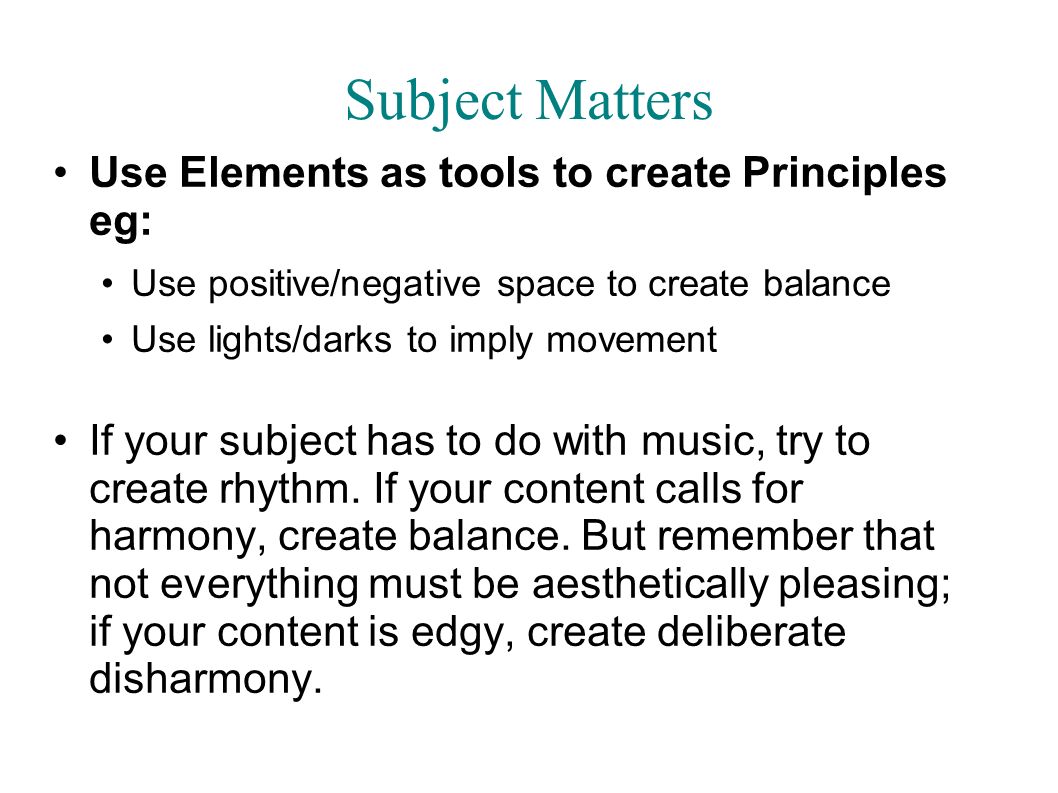 Subject Matters

• Use Elements as tools to create Principles eg:

• Use positive/negative space to create balance

• Use lights/darks to imply movement

• If your subject has to do with music, try to create rhythm. If your content calls for harmony, create balance. But remember that not everything must be aesthetically pleasing; if your content is edgy, create deliberate disharmony.